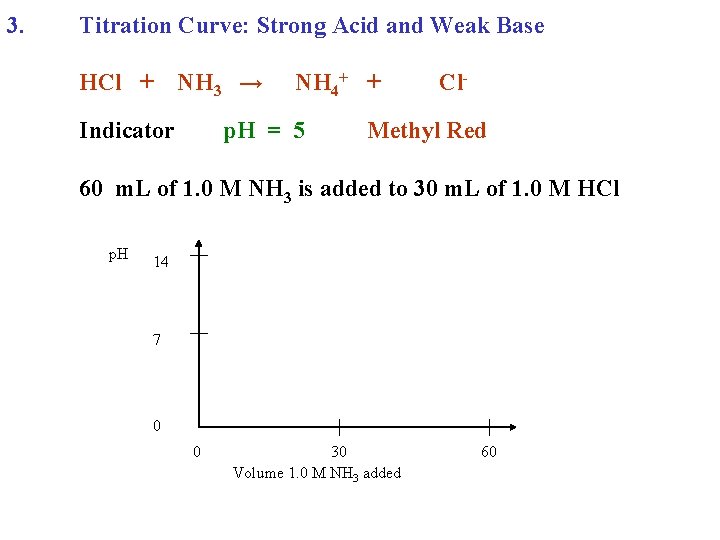 3. Titration Curve: Strong Acid and Weak Base

$HCl + NH_3 \rightarrow NH_4^+ + Cl^-$

Indicator pH = 5 Methyl Red

60 mL of 1.0 M $NH_3$ is added to 30 mL of 1.0 M HCl

pH

14

7

0

0

30

60

Volume 1.0 M $NH_3$ added